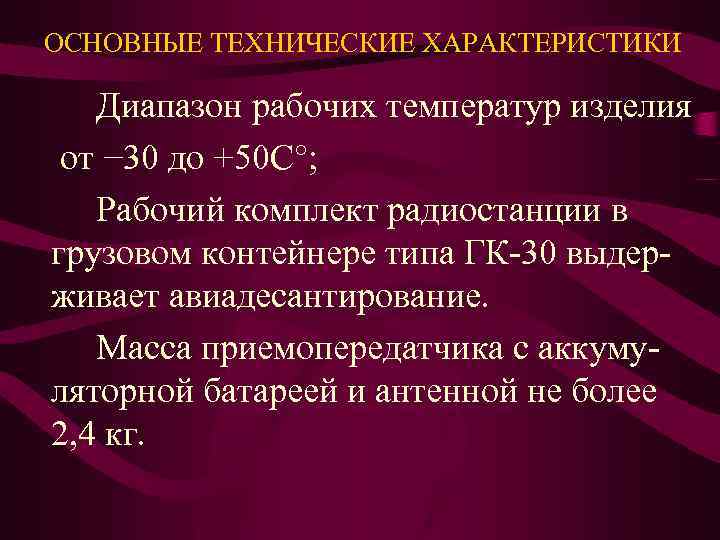 ОСНОВНЫЕ ТЕХНИЧЕСКИЕ ХАРАКТЕРИСТИКИ

Диапазон рабочих температур изделия от −30 до +50С°;

Рабочий комплект радиостанции в грузовом контейнере типа ГК-30 выдерживает авиадесантирование.

Масса приемопередатчика с аккумуляторной батареей и антенной не более 2,4 кг.